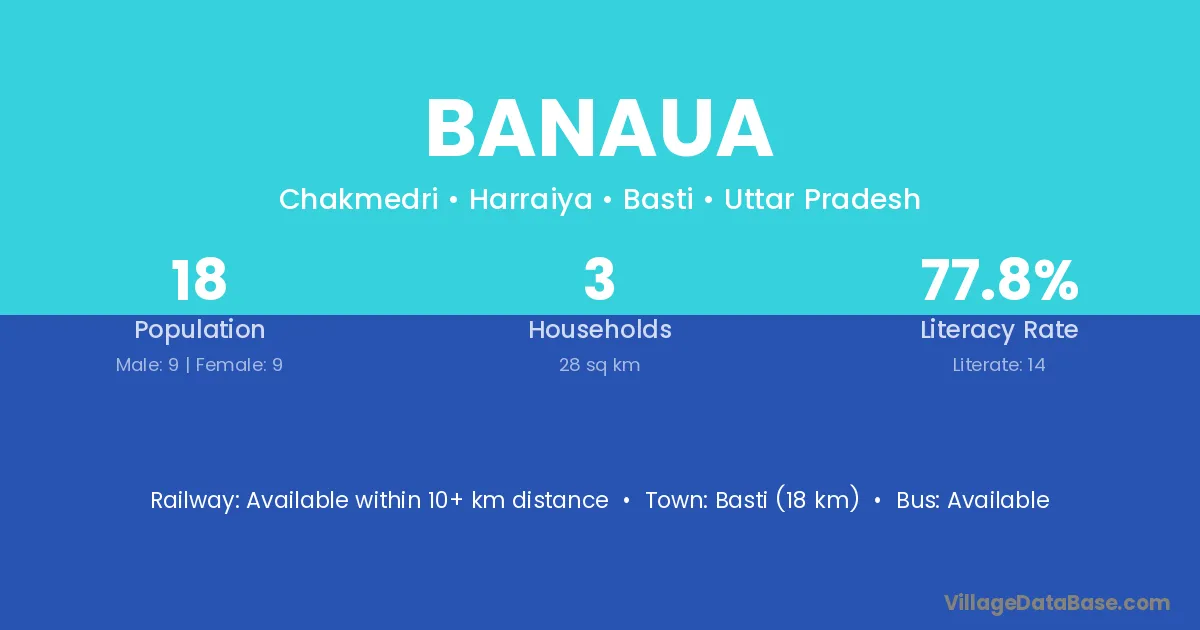 BANAUA

Chakmedri • Harraiya • Basti • Uttar Pradesh

18
Population
Male: 9 | Female: 9

3
Households
28 sq km

77.8%
Literacy Rate
Literate: 14

Railway: Available within 10+ km distance • Town: Basti (18 km) • Bus: Available

VillageDataBase.com